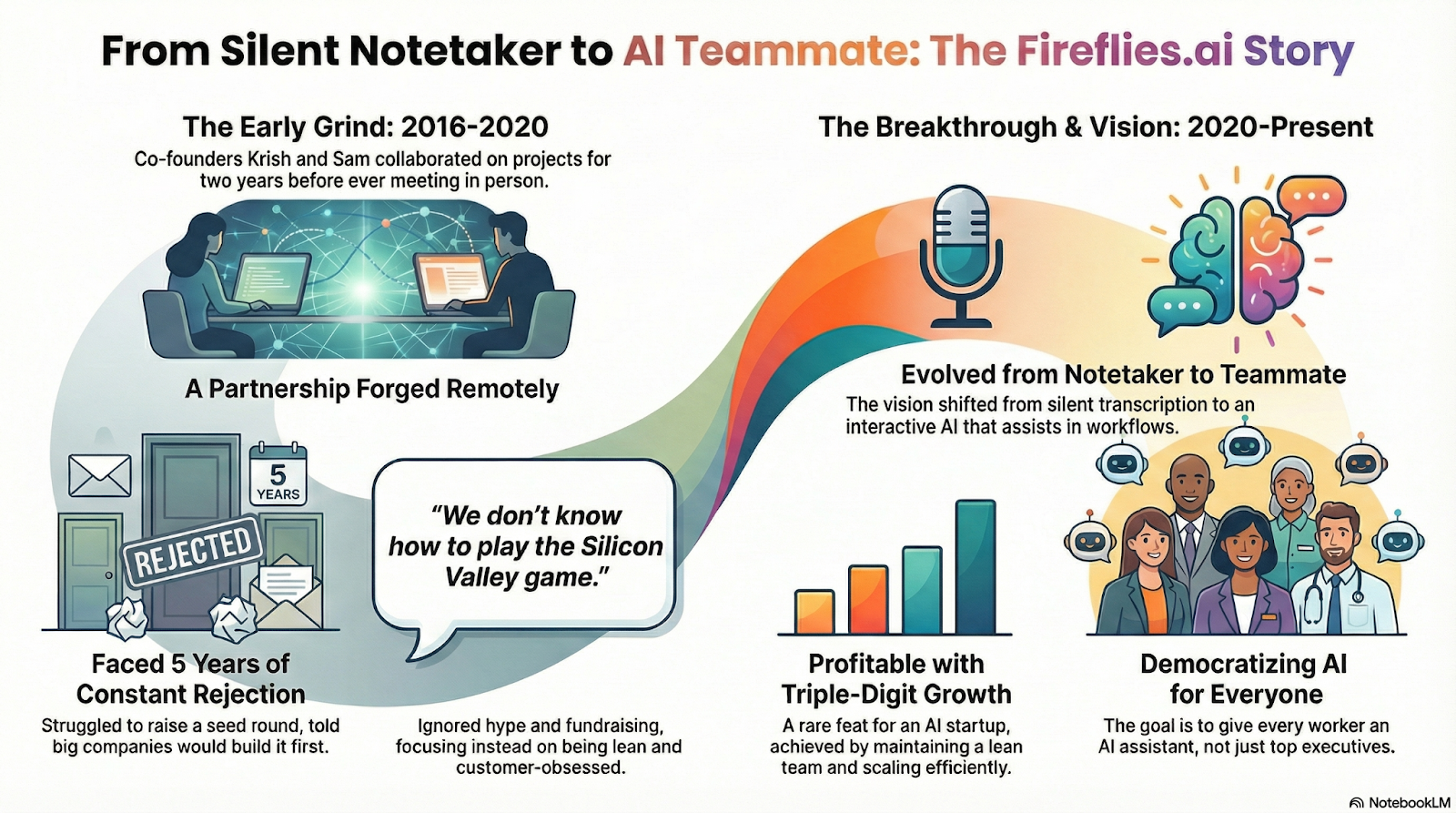 From Silent Notetaker to AI Teammate: The Fireflies.ai Story

The Early Grind: 2016-2020

Co-founders Krish and Sam collaborated on projects for two years before ever meeting in person.

A Partnership Forged Remotely

5 YEARS

REJECTED

Faced 5 Years of Constant Rejection

Struggled to raise a seed round, told big companies would build it first.

"We don't know how to play the Silicon Valley game."

Ignored hype and fundraising, focusing instead on being lean and customer-obsessed.

The Breakthrough & Vision: 2020-Present

Evolved from Notetaker to Teammate

The vision shifted from silent transcription to an interactive AI that assists in workflows.

Profitable with Triple-Digit Growth

A rare feat for an AI startup, achieved by maintaining a lean team and scaling efficiently.

Democratizing AI for Everyone

The goal is to give every worker an AI assistant, not just top executives.

NotebookLM